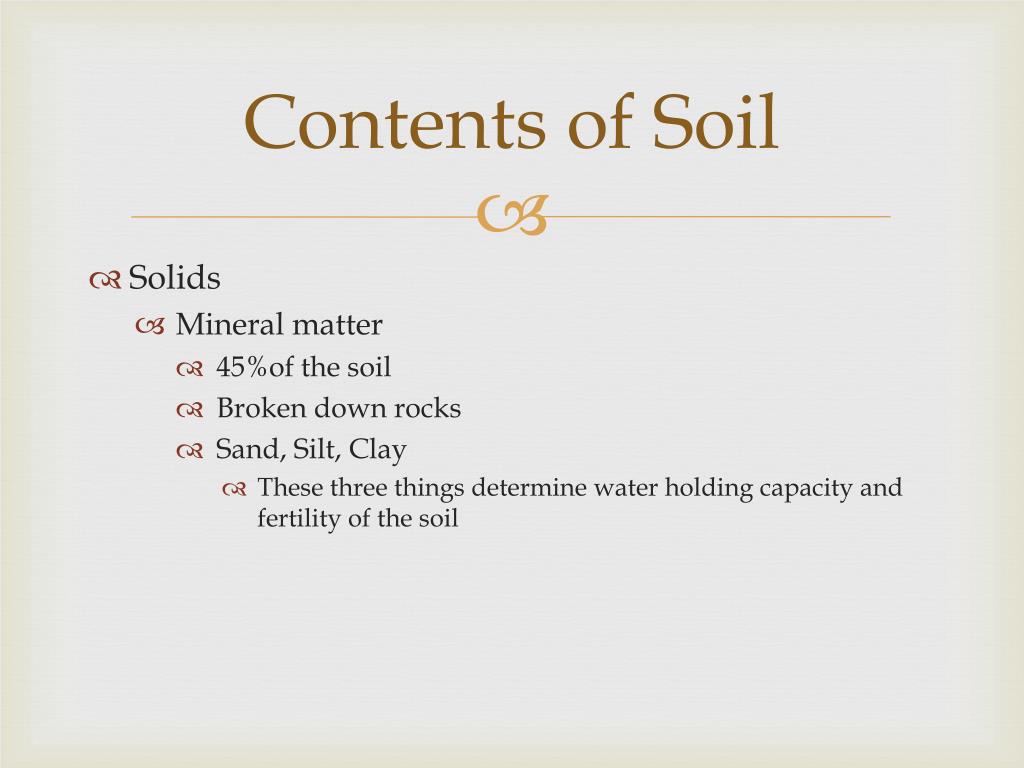 Contents of Soil

Solids

Mineral matter

45%of the soil

Broken down rocks

Sand, Silt, Clay

These three things determine water holding capacity and fertility of the soil